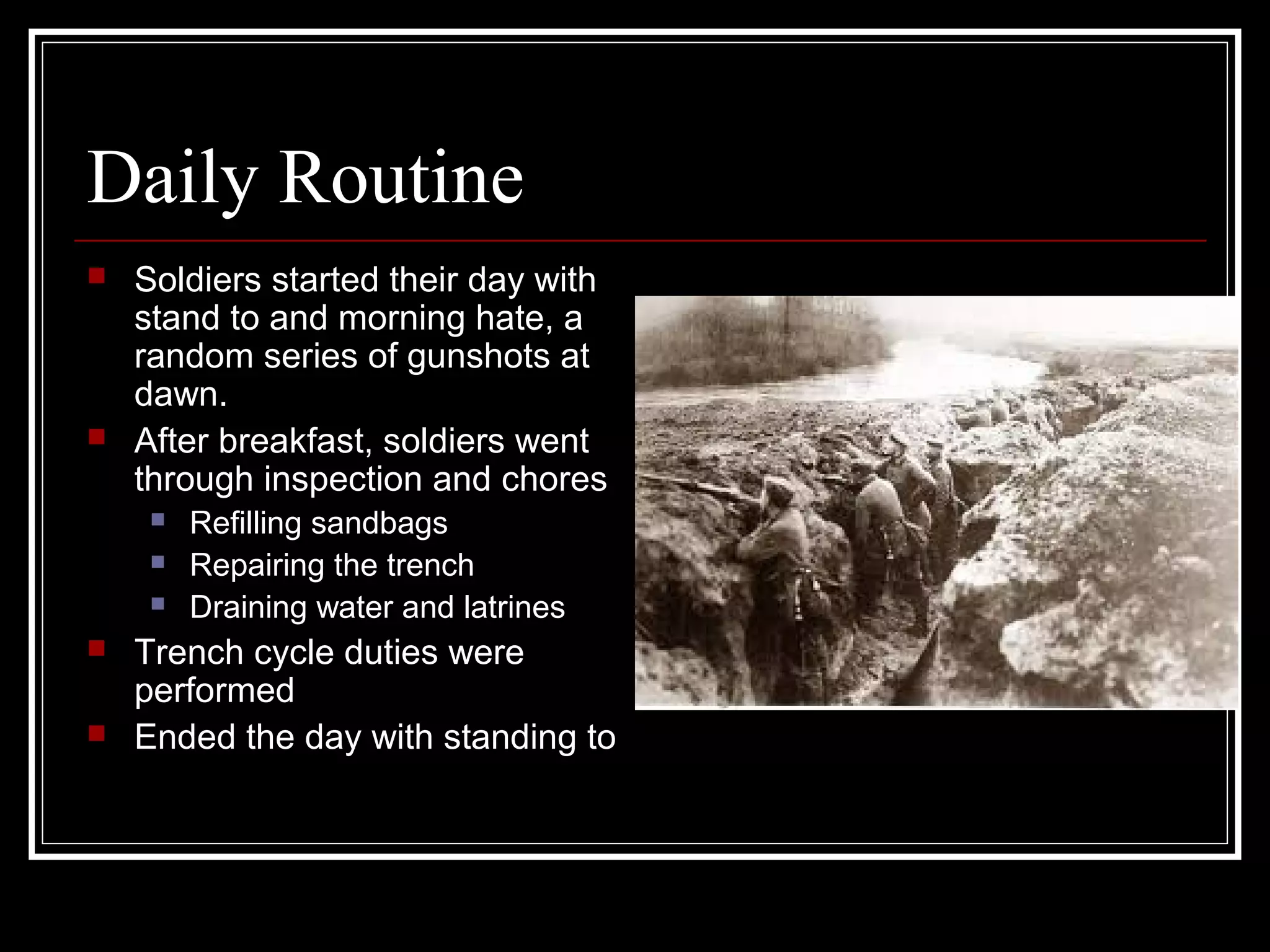 Daily Routine

Soldiers started their day with stand to and morning hate, a random series of gunshots at dawn.

After breakfast, soldiers went through inspection and chores

Refilling sandbags

Repairing the trench

Draining water and latrines

Trench cycle duties were performed

Ended the day with standing to